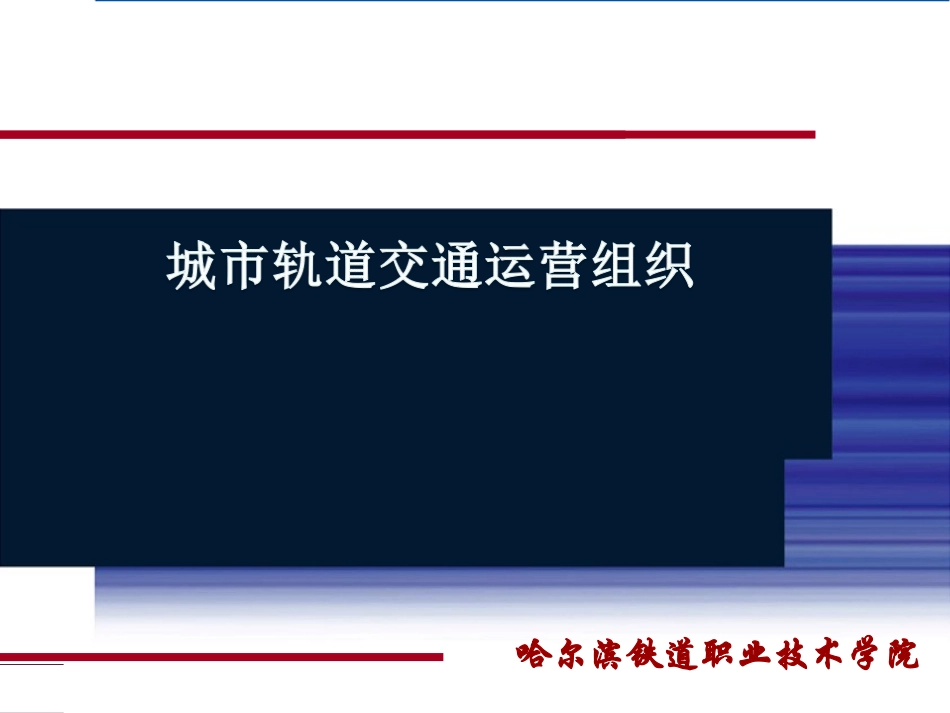 城市轨道交通运营组织

哈尔滨铁道职业技术学院